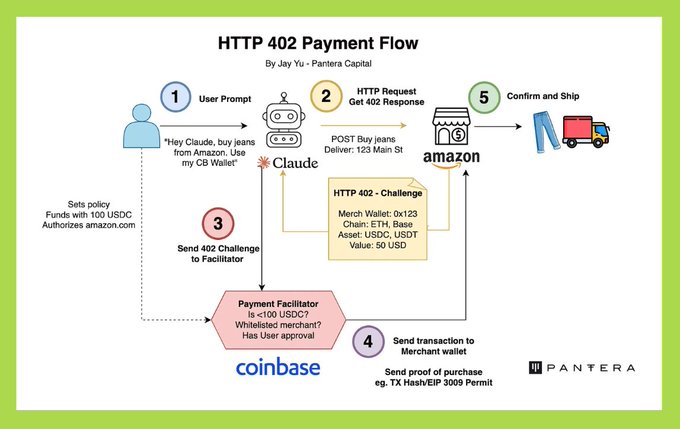 HTTP 402 Payment Flow

By Jay Yu - Pantera Capital

1

User Prompt

"Hey Claude, buy jeans from Amazon. Use my CB Wallet"

Claude

2

HTTP Request
Get 402 Response

POST Buy jeans
Deliver: 123 Main St

amazon

5

Confirm and Ship

Sets policy
Funds with 100 USDC
Authorizes amazon.com

HTTP 402 - Challenge

Merch Wallet: 0x123
Chain: ETH, Base
Asset: USDC, USDT
Value: 50 USD

3

Send 402 Challenge to Facilitator

Payment Facilitator
Is <100 USDC?
Whitelisted merchant?
Has User approval

coinbase

4

Send transaction to Merchant wallet

Send proof of purchase
eg. TX Hash/EIP 3009 Permit

PANTERA